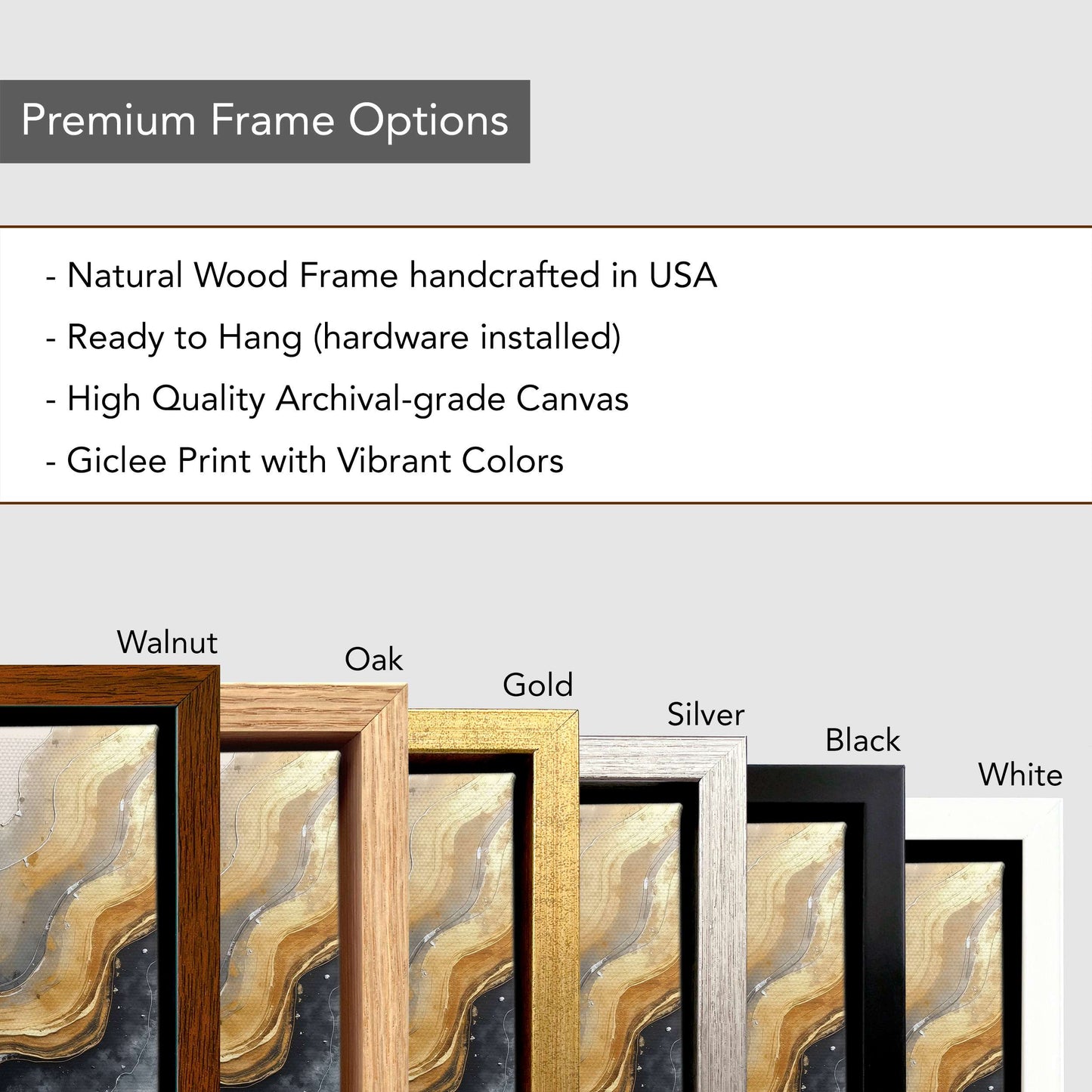 Premium Frame Options

- Natural Wood Frame handcrafted in USA

- Ready to Hang (hardware installed)

- High Quality Archival-grade Canvas

- Giclee Print with Vibrant Colors

Walnut

Oak

Gold

Silver

Black

White